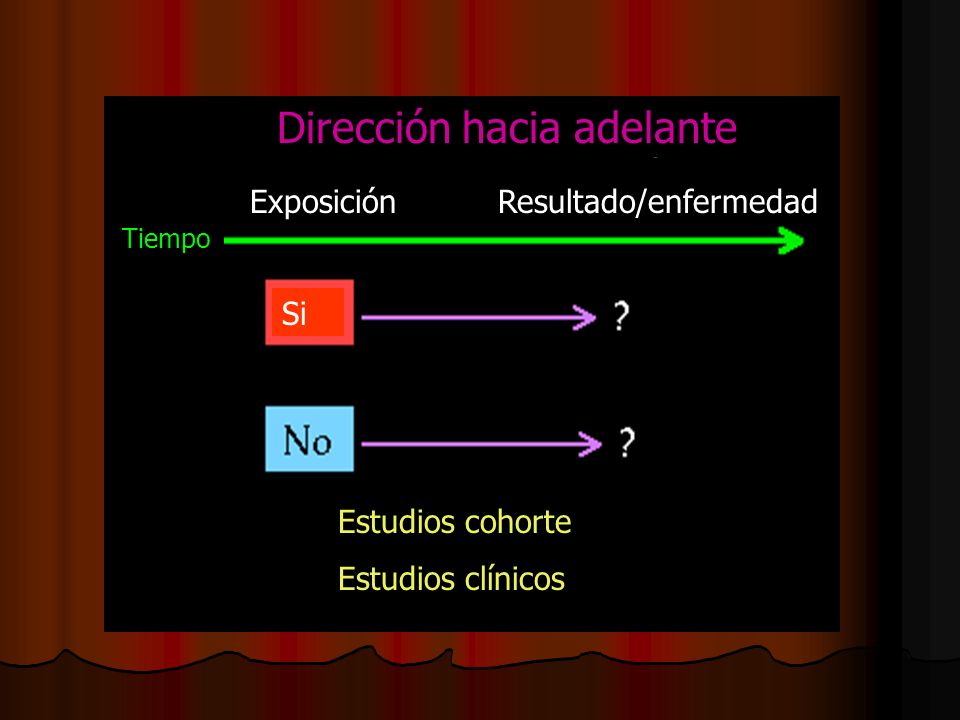 Dirección hacia adelante

Exposición

Resultado/enfermedad

Tiempo

Si

?

No

?

Estudios cohorte

Estudios clínicos